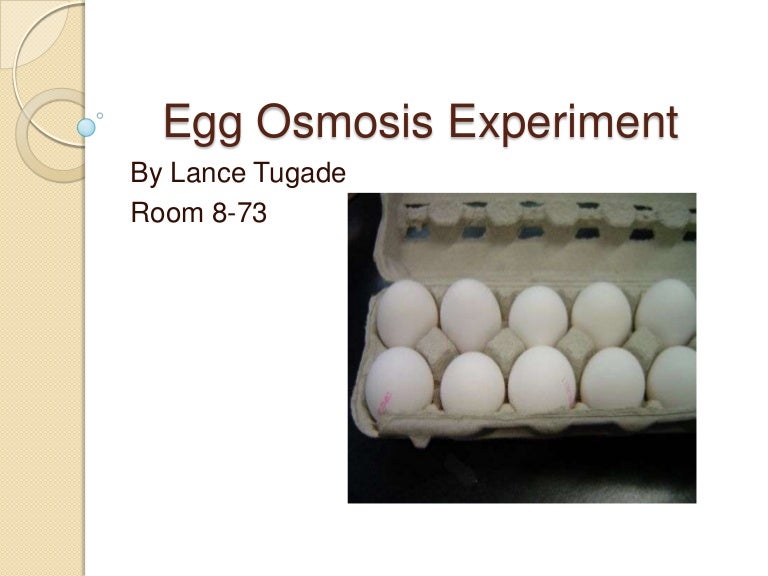 Egg Osmosis Experiment

By Lance Tugade

Room 8-73